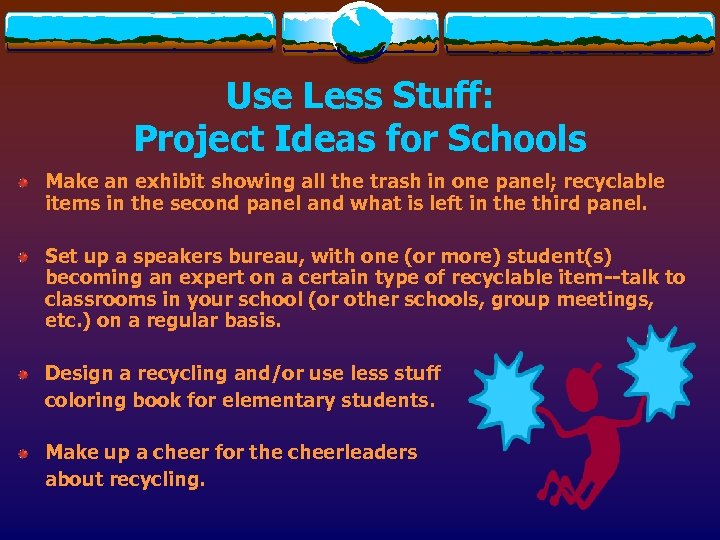 Use Less Stuff:
Project Ideas for Schools

Make an exhibit showing all the trash in one panel; recyclable items in the second panel and what is left in the third panel.

Set up a speakers bureau, with one (or more) student(s) becoming an expert on a certain type of recyclable item--talk to classrooms in your school (or other schools, group meetings, etc.) on a regular basis.

Design a recycling and/or use less stuff coloring book for elementary students.

Make up a cheer for the cheerleaders about recycling.